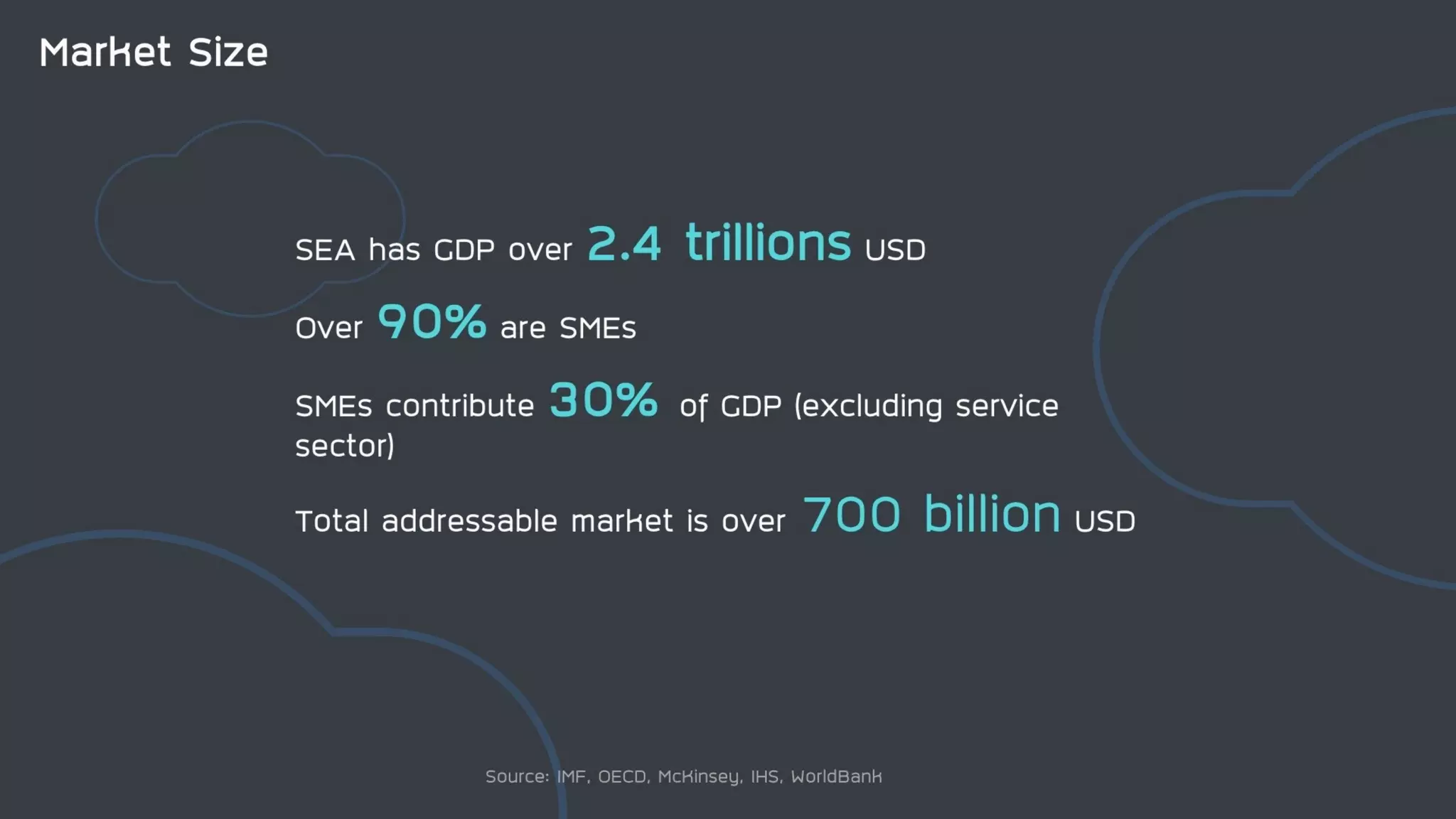 Market Size

SEA has GDP over 2.4 trillions USD

Over 90% are SMEs

SMEs contribute 30% of GDP (excluding service sector)

Total addressable market is over 700 billion USD

Source: IMF, OECD, McKinsey, IHS, WorldBank